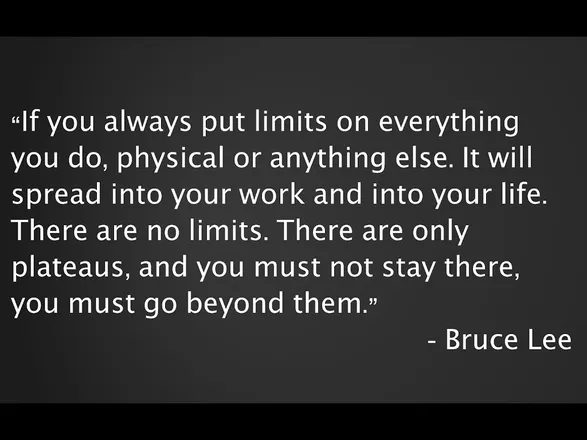 “If you always put limits on everything you do, physical or anything else. It will spread into your work and into your life. There are no limits. There are only plateaus, and you must not stay there, you must go beyond them.”

- Bruce Lee